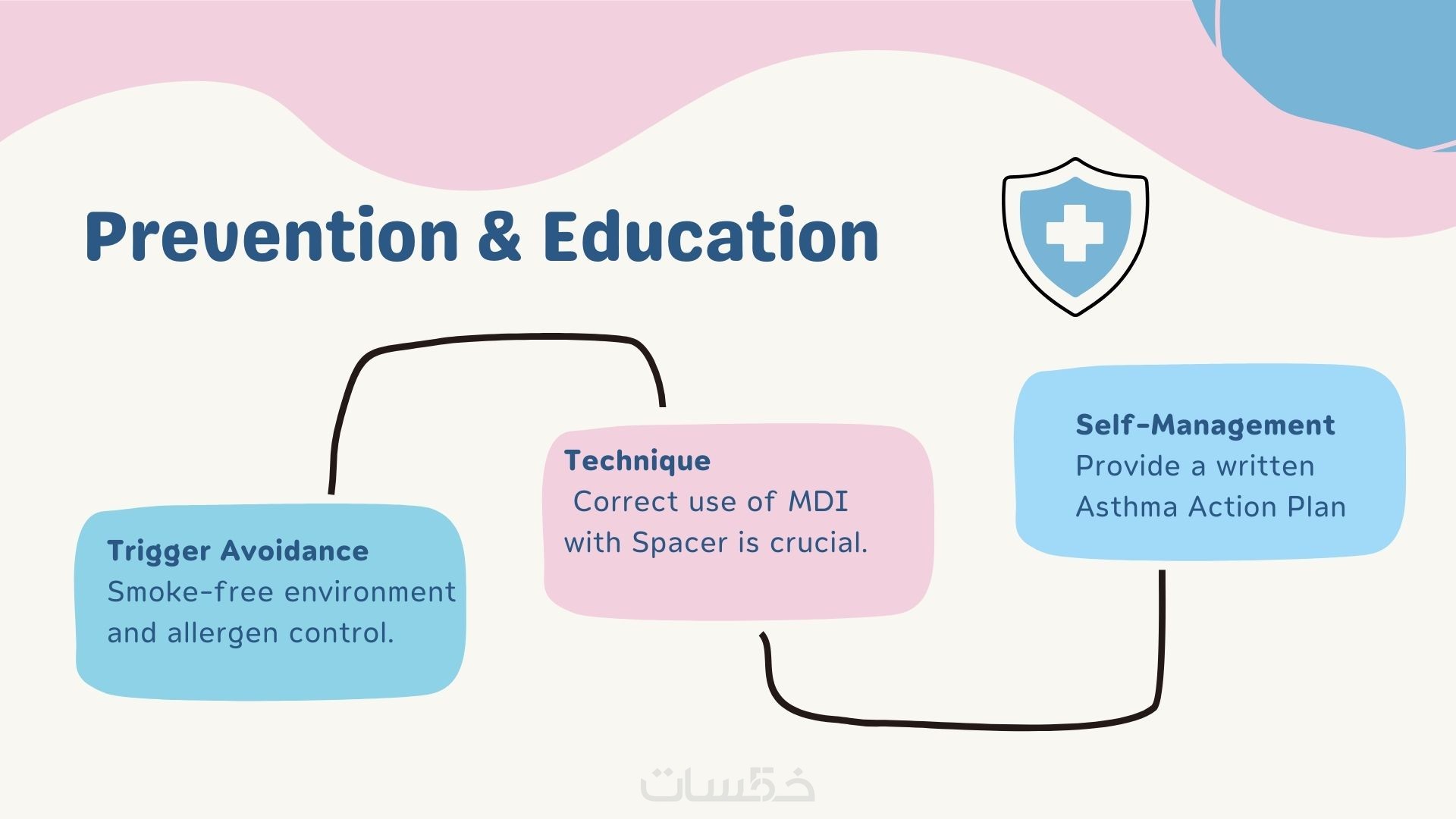 Prevention & Education

Trigger Avoidance
Smoke-free environment and allergen control.

Technique
Correct use of MDI with Spacer is crucial.

Self-Management
Provide a written Asthma Action Plan

خمسات